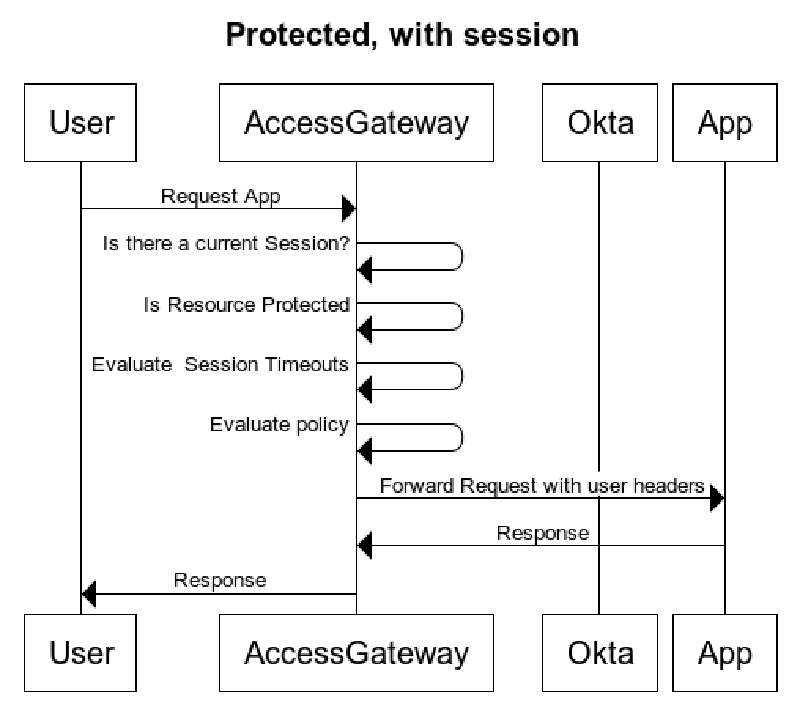 Protected, with session

User

AccessGateway

Okta

App

Request App

Is there a current Session?

Is Resource Protected

Evaluate  Session Timeouts

Evaluate policy

Forward Request with user headers

Response

Response

User

AccessGateway

Okta

App